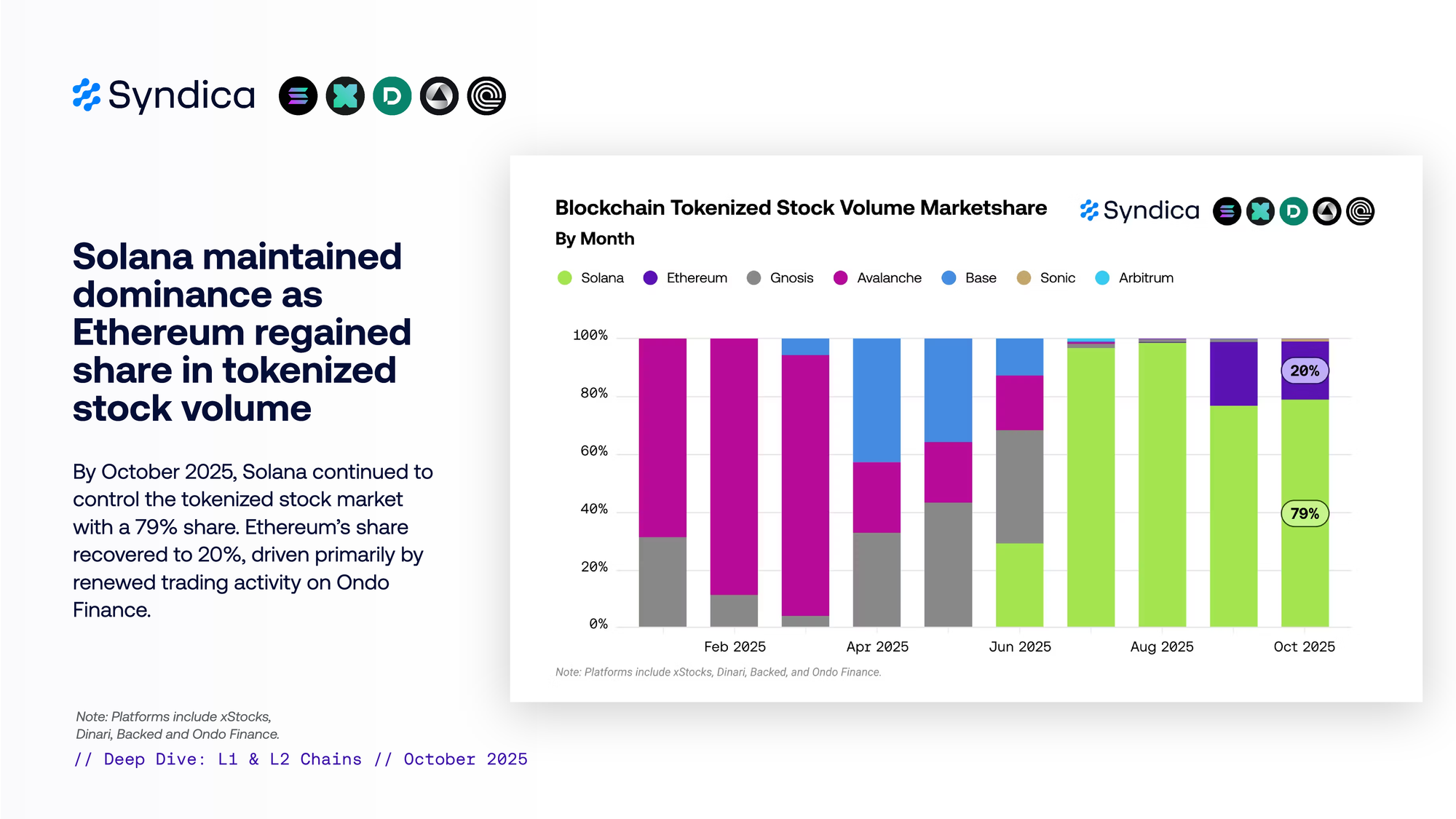 Syndica

Solana maintained dominance as Ethereum regained share in tokenized stock volume

By October 2025, Solana continued to control the tokenized stock market with a 79% share. Ethereum's share recovered to 20%, driven primarily by renewed trading activity on Ondo Finance.

Note: Platforms include xStocks, Dinari, Backed and Ondo Finance.

// Deep Dive: L1 & L2 Chains // October 2025

Blockchain Tokenized Stock Volume Marketshare
By Month

Syndica

Solana Ethereum Gnosis Avalanche Base Sonic Arbitrum

100%
80%
60%
40%
20%
0%

20%
79%

Feb 2025 Apr 2025 Jun 2025 Aug 2025 Oct 2025

Note: Platforms include xStocks, Dinari, Backed, and Ondo Finance.